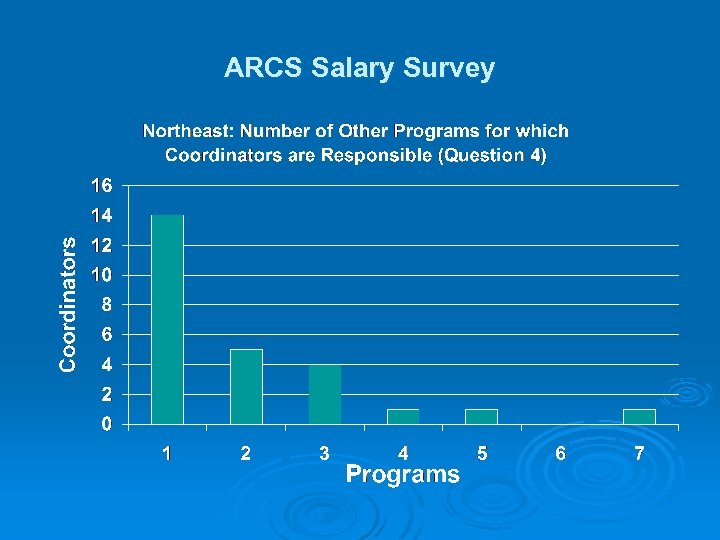 ARCS Salary Survey

Northeast: Number of Other Programs for which Coordinators are Responsible (Question 4)

Coordinators

16
14
12
10
8
6
4
2
0

1 2 3 4 5 6 7

Programs